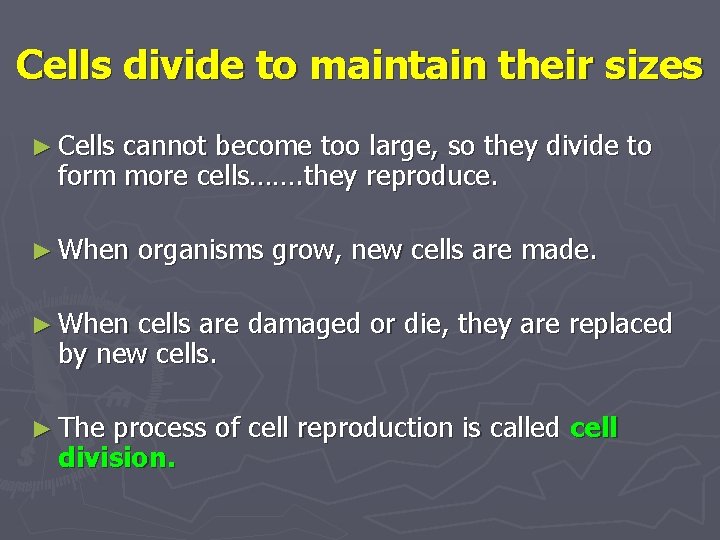 Cells divide to maintain their sizes

► Cells cannot become too large, so they divide to form more cells…….they reproduce.

► When organisms grow, new cells are made.

► When cells are damaged or die, they are replaced by new cells.

► The process of cell reproduction is called cell division.